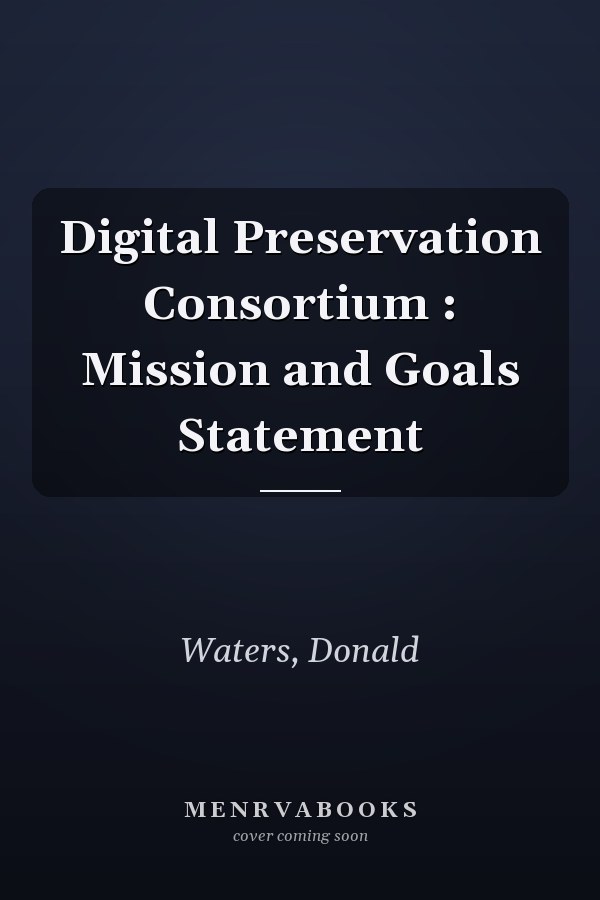 Digital Preservation Consortium : Mission and Goals Statement

Waters, Donald

MENRVABOOKS
cover coming soon